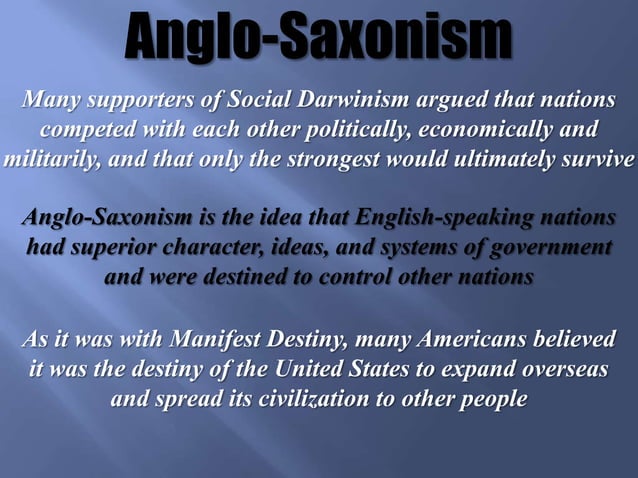 Anglo-Saxonism

Many supporters of Social Darwinism argued that nations competed with each other politically, economically and militarily, and that only the strongest would ultimately survive

Anglo-Saxonism is the idea that English-speaking nations had superior character, ideas, and systems of government and were destined to control other nations

As it was with Manifest Destiny, many Americans believed it was the destiny of the United States to expand overseas and spread its civilization to other people